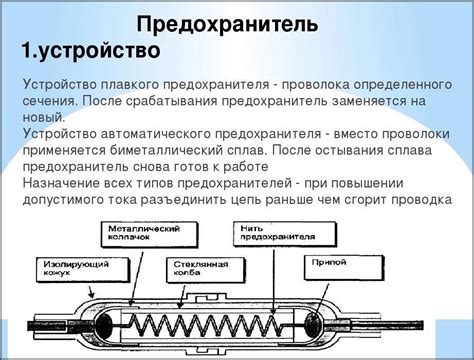 Предохранитель
1.устройство

Устройство плавкого предохранителя - проволока определенного сечения. После срабатывания предохранитель заменяется на новый.
Устройство автоматического предохранителя - вместо проволоки применяется биметаллический сплав. После остывания сплава предохранитель снова готов к работе
Назначение всех типов предохранителей - при повышении допустимого тока разъединить цепь раньше чем сгорит проводка

Металлический колпачок
Нить предохранителя
Изолирующий кожух
Стеклянная колба
Припой